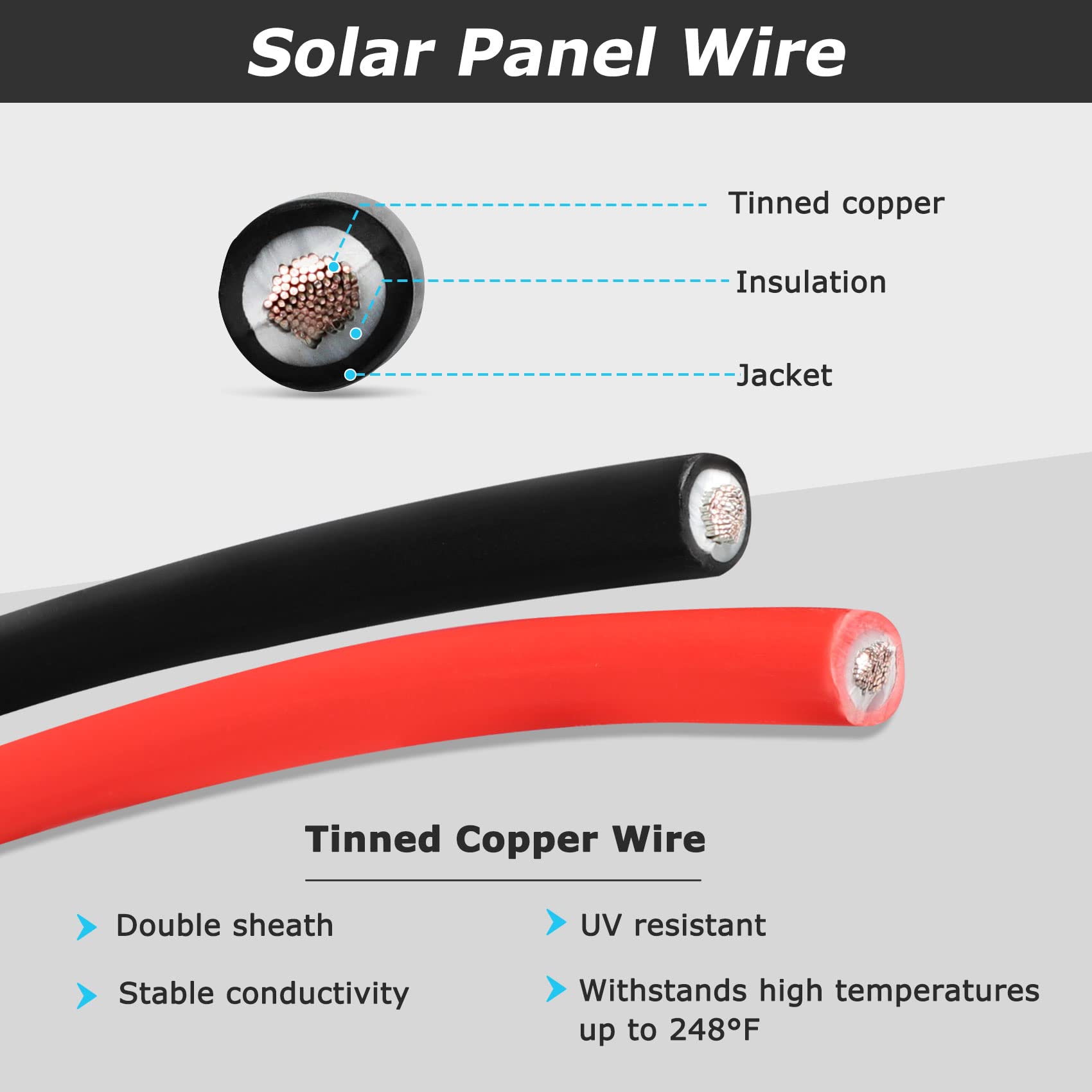 Solar Panel Wire

Tinned copper

Insulation

Jacket

Tinned Copper Wire

Double sheath

Stable conductivity

UV resistant

Withstands high temperatures up to 248°F